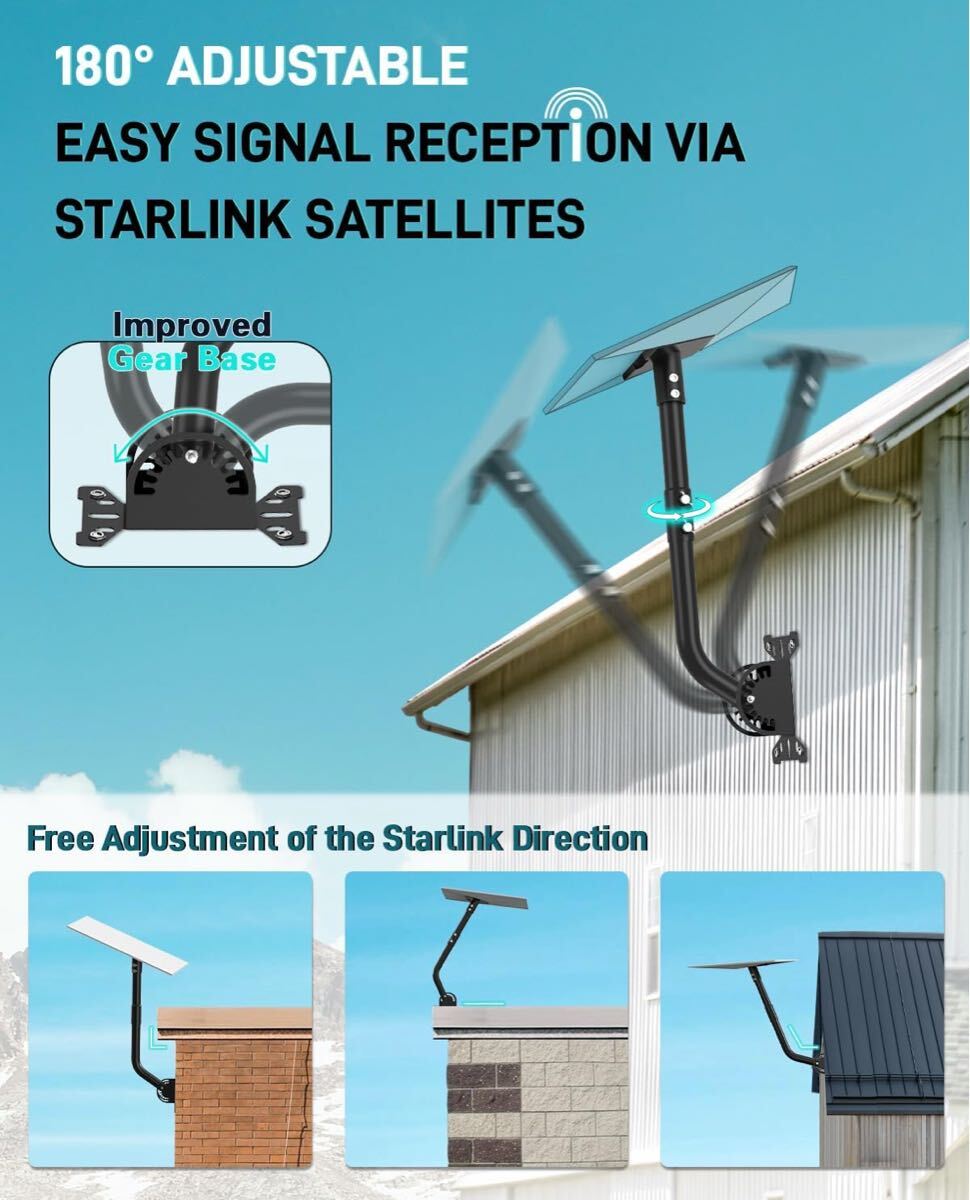 180° ADJUSTABLE

EASY SIGNAL RECEPTION VIA STARLINK SATELLITES

Improved
Gear Base

Free Adjustment of the Starlink Direction